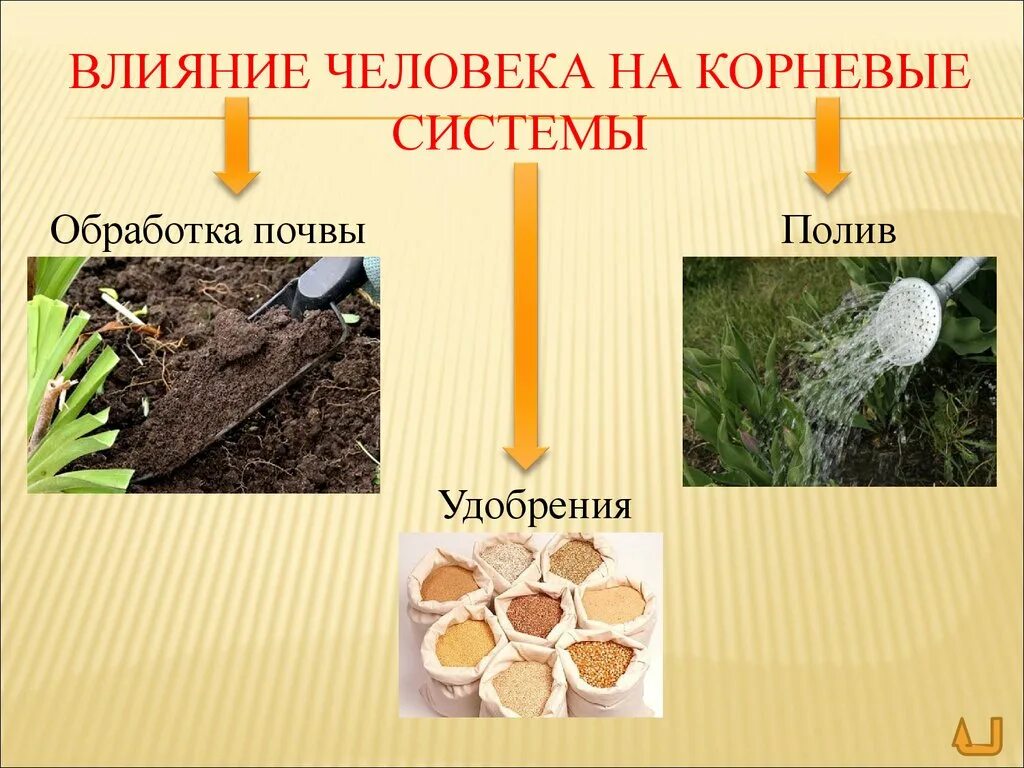 ВЛИЯНИЕ ЧЕЛОВЕКА НА КОРНЕВЫЕ СИСТЕМЫ

Обработка почвы

Полив

Удобрения